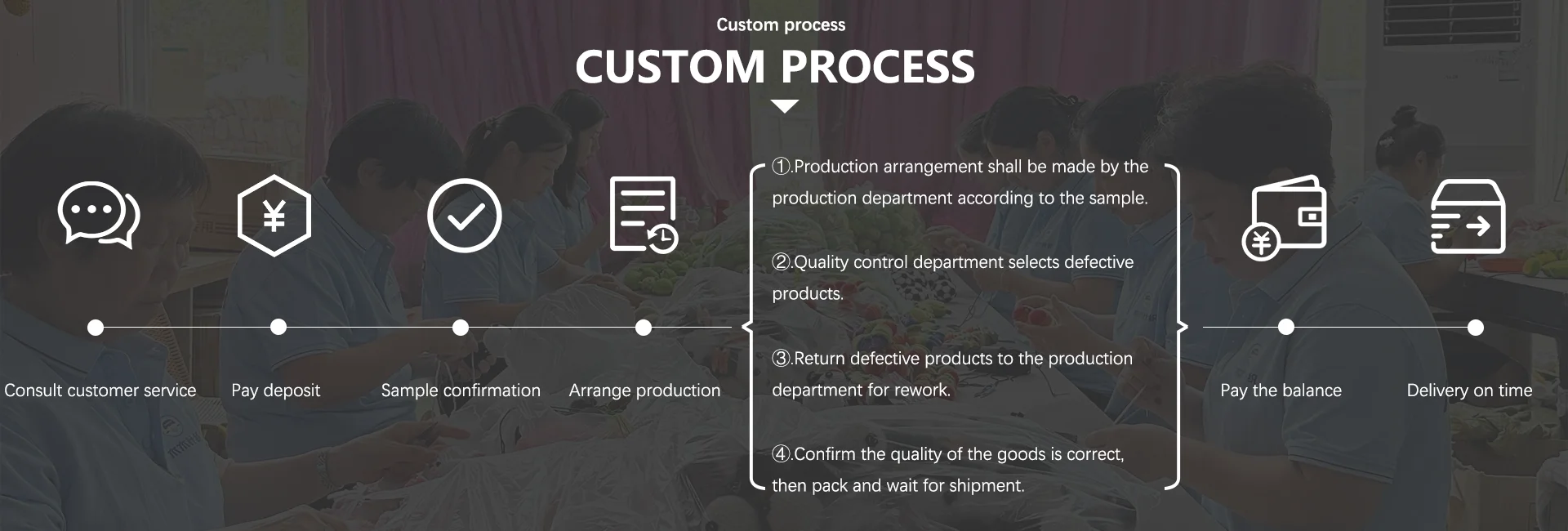 Custom process

CUSTOM PROCESS

Consult customer service

Pay deposit

Sample confirmation

Arrange production

①.Production arrangement shall be made by the production department according to the sample.

②.Quality control department selects defective products.

③.Return defective products to the production department for rework.

④.Confirm the quality of the goods is correct, then pack and wait for shipment.

Pay the balance

Delivery on time